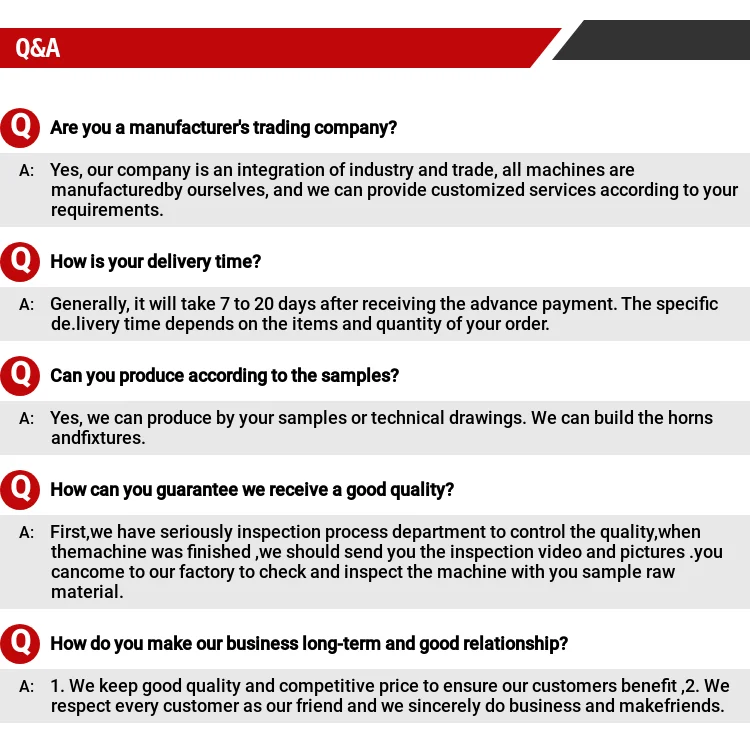 Q&A

Q Are you a manufacturer's trading company?

A: Yes, our company is an integration of industry and trade, all machines are manufacturedby ourselves, and we can provide customized services according to your requirements.

Q How is your delivery time?

A: Generally, it will take 7 to 20 days after receiving the advance payment. The specific de.livery time depends on the items and quantity of your order.

Q Can you produce according to the samples?

A: Yes, we can produce by your samples or technical drawings. We can build the horns andfixtures.

Q How can you guarantee we receive a good quality?

A: First,we have seriously inspection process department to control the quality,when themachine was finished ,we should send you the inspection video and pictures .you cancome to our factory to check and inspect the machine with you sample raw material.

Q How do you make our business long-term and good relationship?

A: 1. We keep good quality and competitive price to ensure our customers benefit ,2. We respect every customer as our friend and we sincerely do business and makefriends.